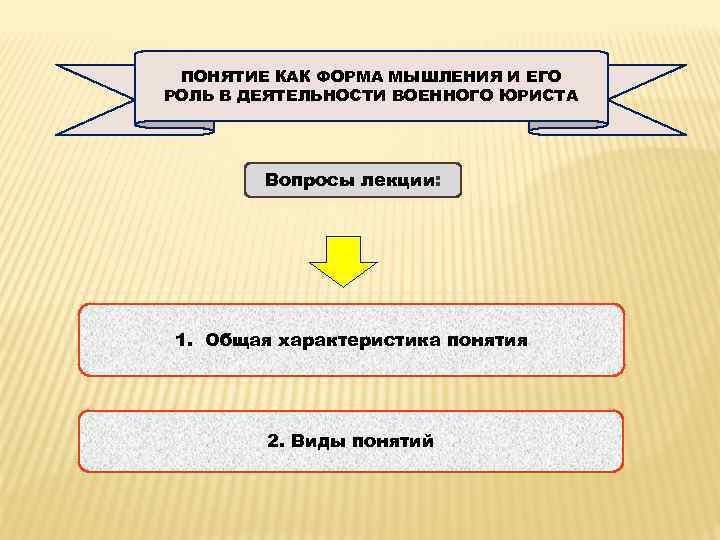 ПОНЯТИЕ КАК ФОРМА МЫШЛЕНИЯ И ЕГО РОЛЬ В ДЕЯТЕЛЬНОСТИ ВОЕННОГО ЮРИСТА

Вопросы лекции:

1. Общая характеристика понятия

2. Виды понятий